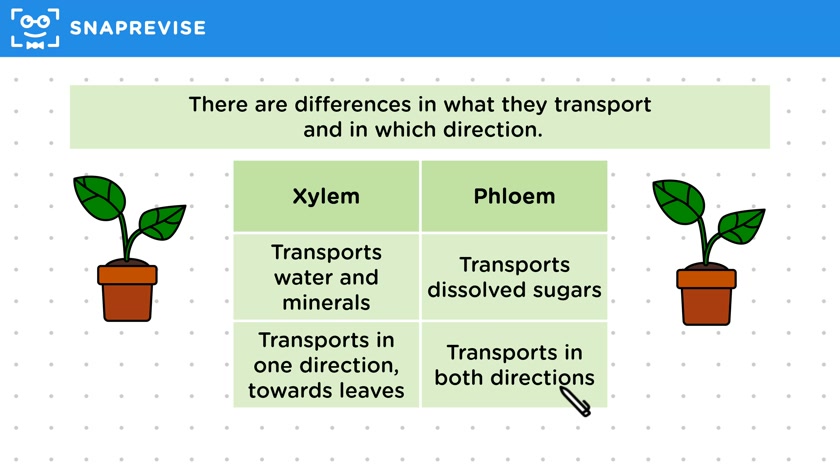 SNAPREVISE

There are differences in what they transport and in which direction.

| Xylem | Phloem |
|---|---|
| Transports water and minerals | Transports dissolved sugars |
| Transports in one direction, towards leaves | Transports in both directions |